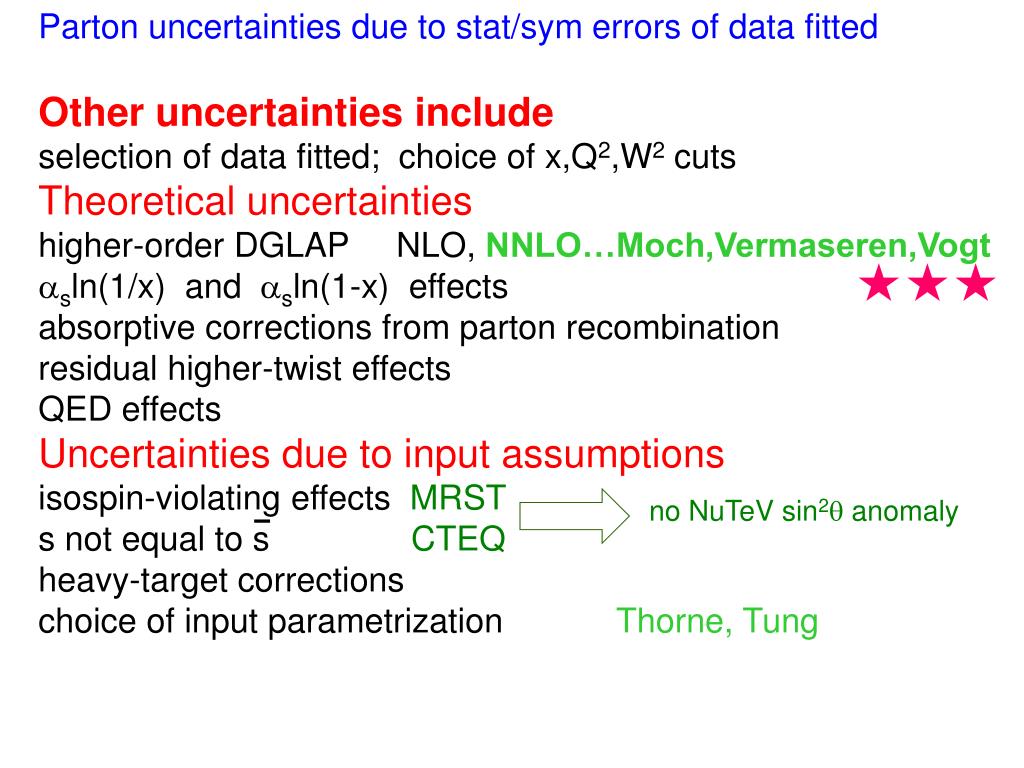 Parton uncertainties due to stat/sym errors of data fitted

Other uncertainties include
selection of data fitted; choice of x,$Q^2$,$W^2$ cuts
Theoretical uncertainties
higher-order DGLAP NLO, NNLO…Moch,Vermaseren,Vogt
$\alpha_s$ln(1/x) and $\alpha_s$ln(1-x) effects ★★★
absorptive corrections from parton recombination
residual higher-twist effects
QED effects
Uncertainties due to input assumptions
isospin-violating effects MRST
s not equal to $\bar{s}$ CTEQ
no NuTeV $\sin^2\theta$ anomaly
heavy-target corrections
choice of input parametrization Thorne, Tung